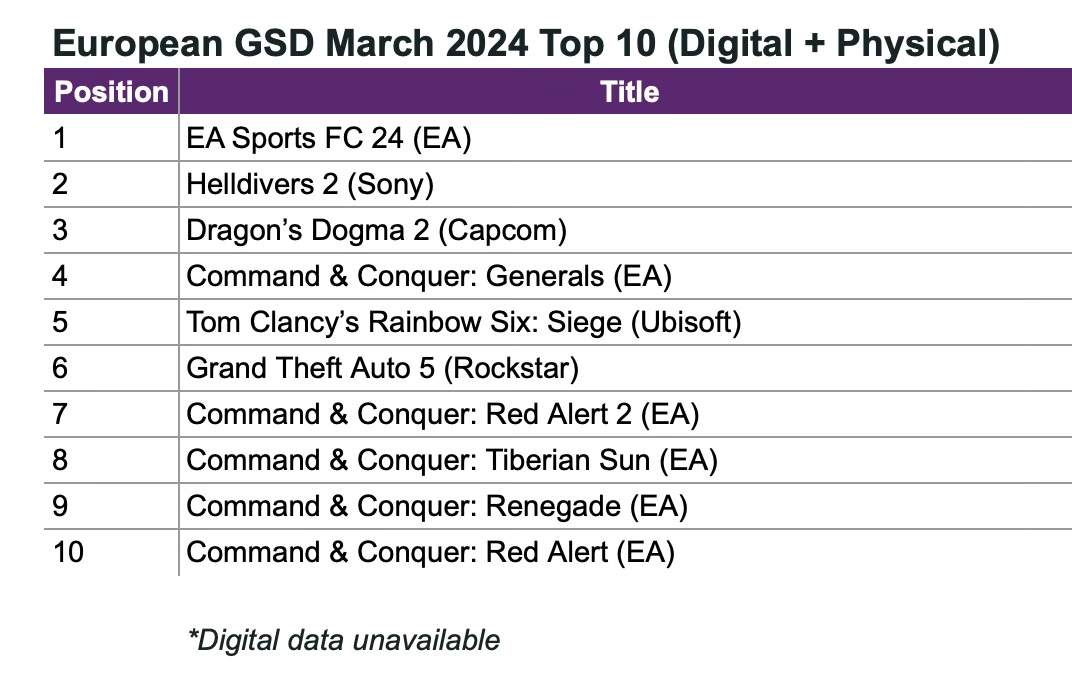 European GSD March 2024 Top 10 (Digital + Physical)

| Position | Title |
|---|---|
| 1 | EA Sports FC 24 (EA) |
| 2 | Helldivers 2 (Sony) |
| 3 | Dragon’s Dogma 2 (Capcom) |
| 4 | Command & Conquer: Generals (EA) |
| 5 | Tom Clancy’s Rainbow Six: Siege (Ubisoft) |
| 6 | Grand Theft Auto 5 (Rockstar) |
| 7 | Command & Conquer: Red Alert 2 (EA) |
| 8 | Command & Conquer: Tiberian Sun (EA) |
| 9 | Command & Conquer: Renegade (EA) |
| 10 | Command & Conquer: Red Alert (EA) |

*Digital data unavailable